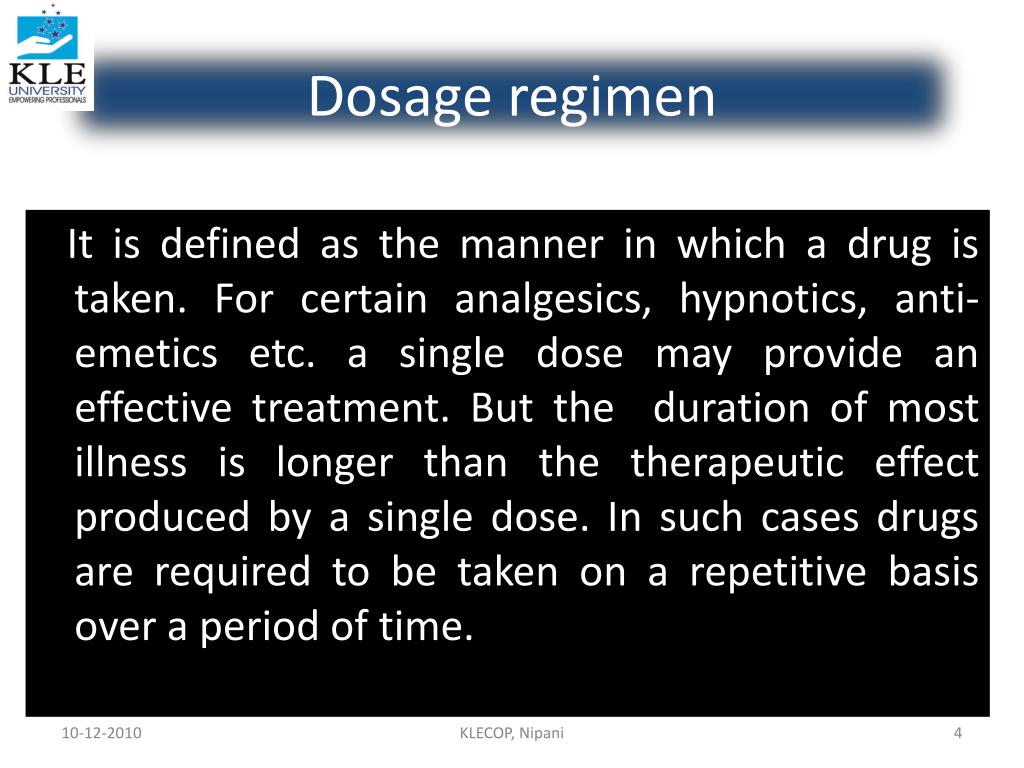 KLE UNIVERSITY EMPOWERING PROFESSIONALS

Dosage regimen

It is defined as the manner in which a drug is taken. For certain analgesics, hypnotics, anti-emetics etc. a single dose may provide an effective treatment. But the duration of most illness is longer than the therapeutic effect produced by a single dose. In such cases drugs are required to be taken on a repetitive basis over a period of time.

10-12-2010
KLECOP, Nipani
4